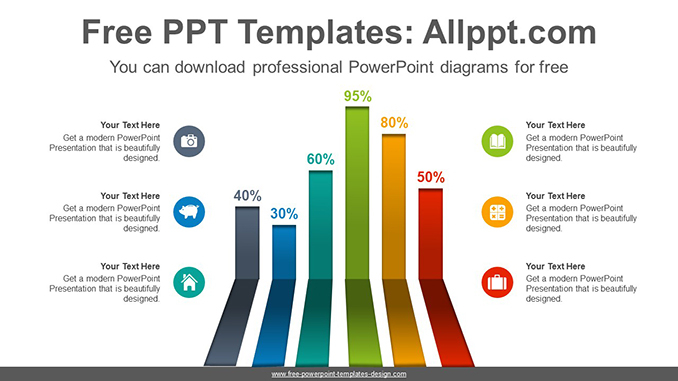 Free PPT Templates: Allppt.com

You can download professional PowerPoint diagrams for free

Your Text Here
Get a modern PowerPoint Presentation that is beautifully designed.

Your Text Here
Get a modern PowerPoint Presentation that is beautifully designed.

Your Text Here
Get a modern PowerPoint Presentation that is beautifully designed.

40%

30%

60%

95%

80%

50%

Your Text Here
Get a modern PowerPoint Presentation that is beautifully designed.

Your Text Here
Get a modern PowerPoint Presentation that is beautifully designed.

Your Text Here
Get a modern PowerPoint Presentation that is beautifully designed.

www.free-powerpoint-templates-design.com